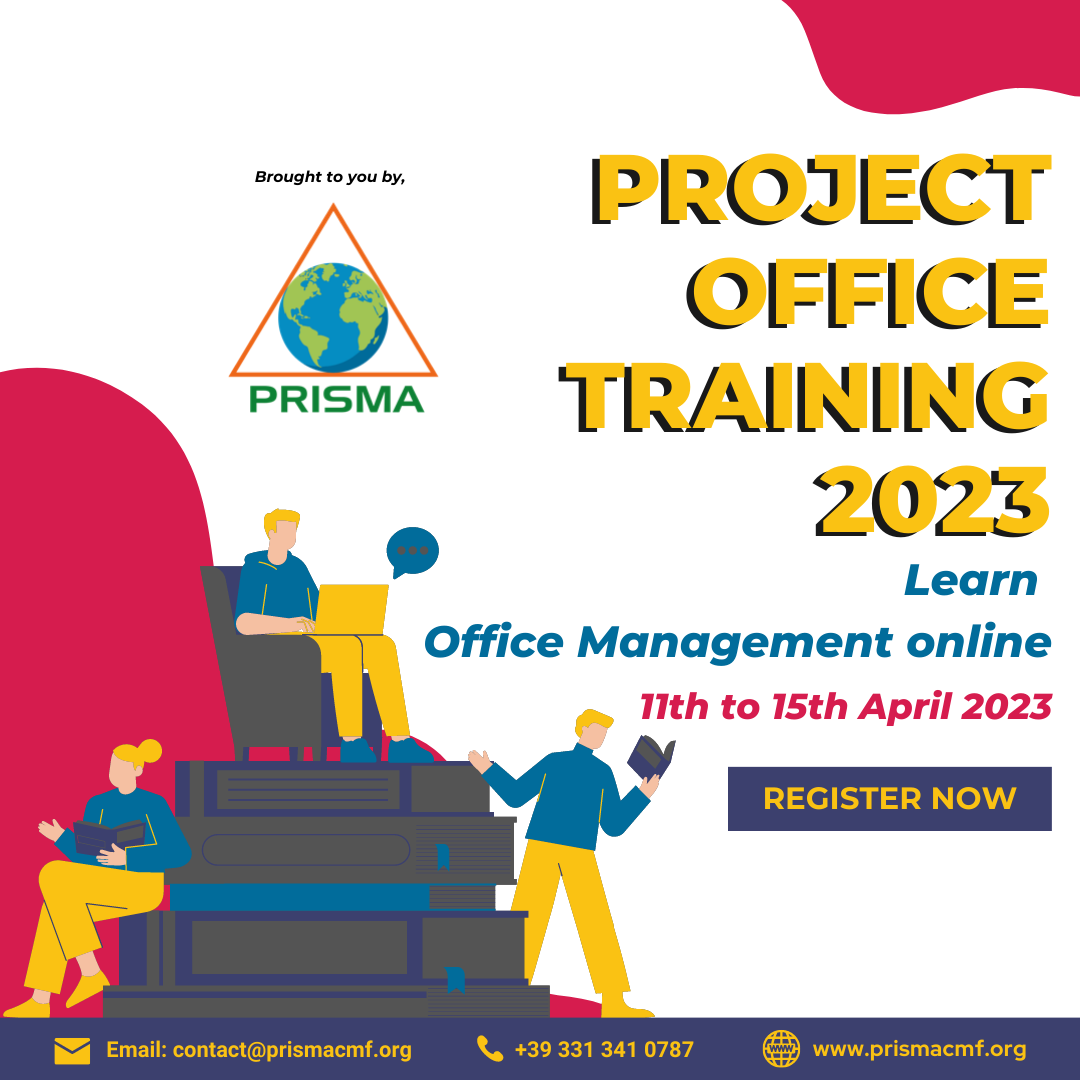 Brought to you by,

PRISMA

PROJECT OFFICE TRAINING 2023

Learn
Office Management online

11th to 15th April 2023

REGISTER NOW

Email: contact@prismacmf.org
+39 331 341 0787
www.prismacmf.org